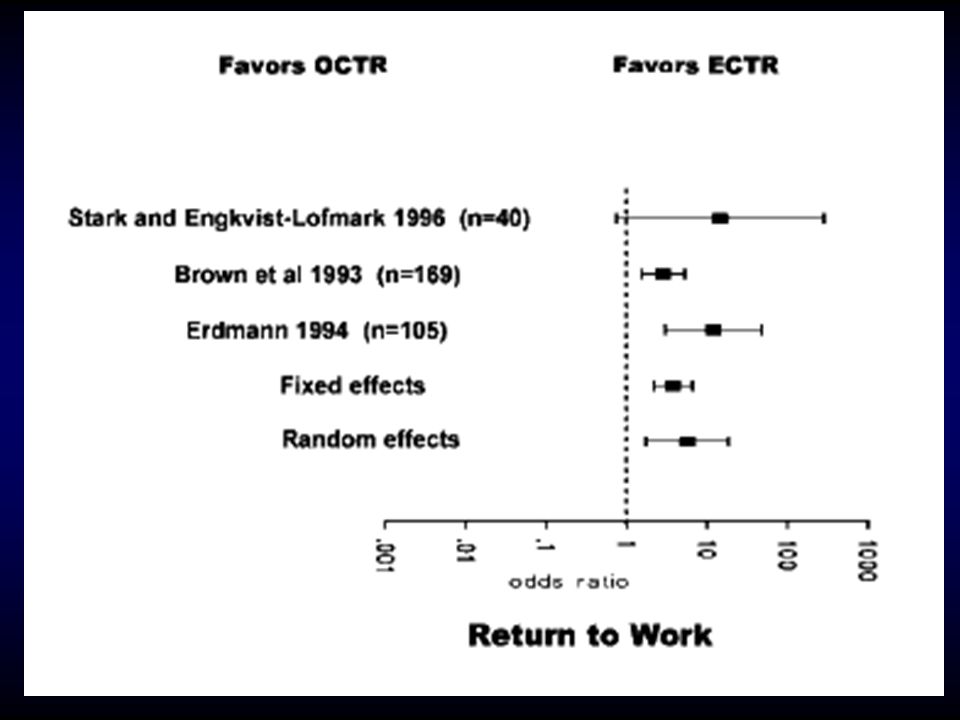 Favors OCTR

Favors ECTR

Stark and Engkvist-Lofmark 1996 (n=40)

Brown et al 1993 (n=169)

Erdmann 1994 (n=105)

Fixed effects

Random effects

.001

.01

.1

1

10

100

1000

odds ratio

Return to Work